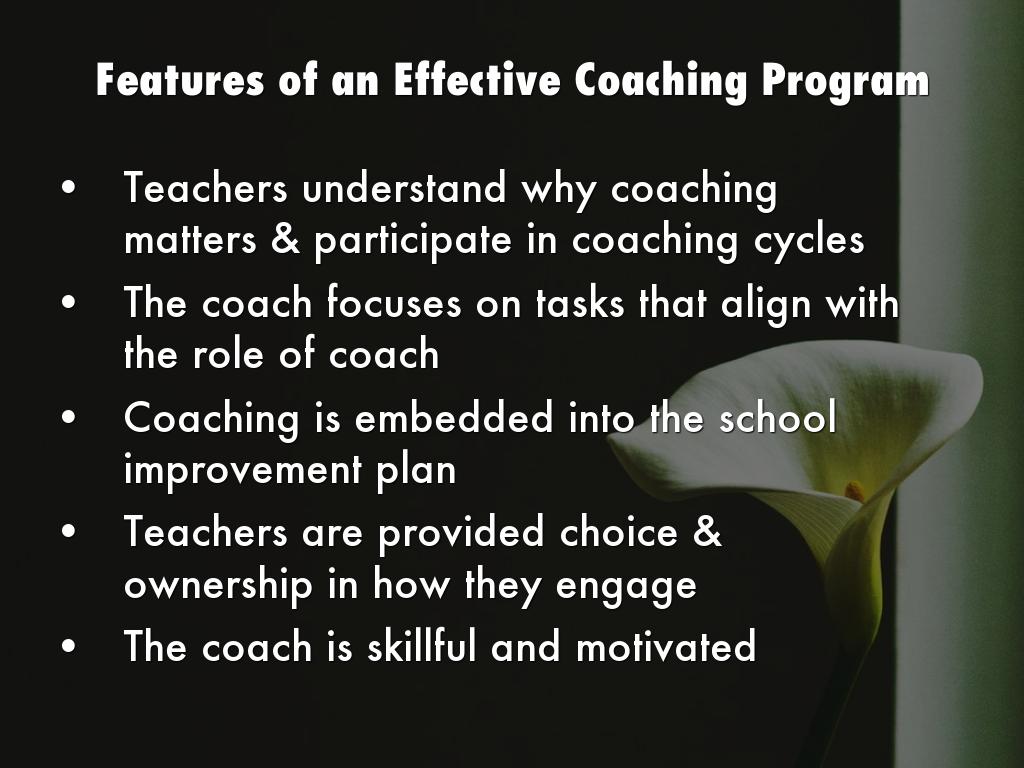 Features of an Effective Coaching Program

• Teachers understand why coaching matters & participate in coaching cycles
• The coach focuses on tasks that align with the role of coach
• Coaching is embedded into the school improvement plan
• Teachers are provided choice & ownership in how they engage
• The coach is skillful and motivated